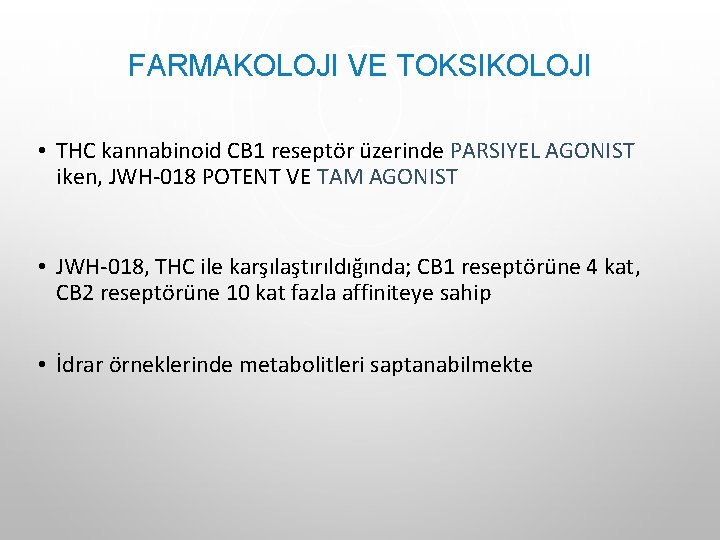 FARMAKOLOJI VE TOKSIKOLOJI

• THC kannabinoid CB1 reseptör üzerinde PARSIYEL AGONIST iken, JWH-018 POTENT VE TAM AGONIST

• JWH-018, THC ile karşılaştırıldığında; CB1 reseptörüne 4 kat, CB2 reseptörüne 10 kat fazla affiniteye sahip

• İdrar örneklerinde metabolitleri saptanabilmekte